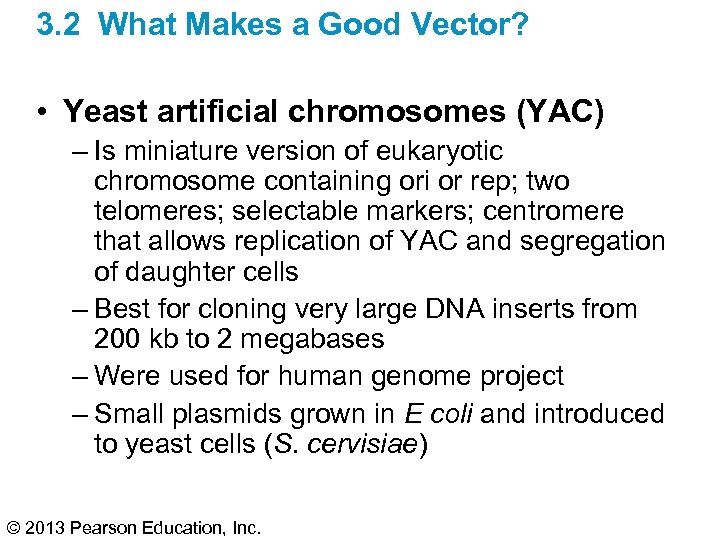 3.2 What Makes a Good Vector?

• Yeast artificial chromosomes (YAC)

– Is miniature version of eukaryotic chromosome containing ori or rep; two telomeres; selectable markers; centromere that allows replication of YAC and segregation of daughter cells

– Best for cloning very large DNA inserts from 200 kb to 2 megabases

– Were used for human genome project

– Small plasmids grown in E coli and introduced to yeast cells (S. cervisiae)

© 2013 Pearson Education, Inc.